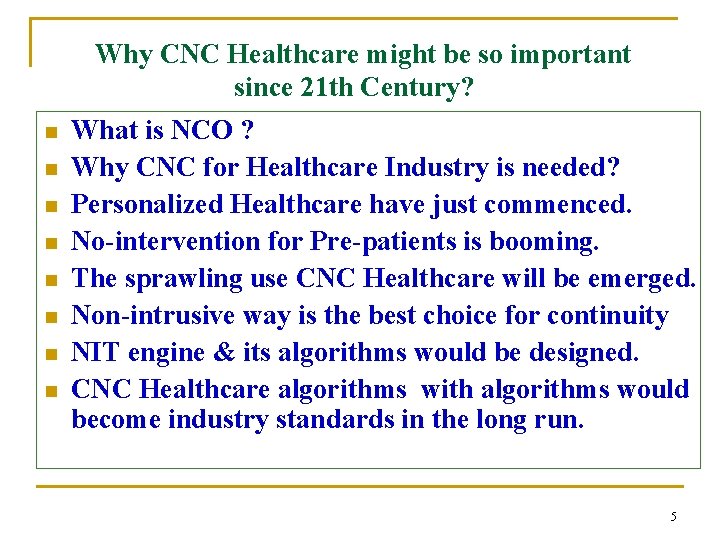 Why CNC Healthcare might be so important since 21th Century?

- What is NCO ?
- Why CNC for Healthcare Industry is needed?
- Personalized Healthcare have just commenced.
- No-intervention for Pre-patients is booming.
- The sprawling use CNC Healthcare will be emerged.
- Non-intrusive way is the best choice for continuity
- NIT engine & its algorithms would be designed.
- CNC Healthcare algorithms with algorithms would become industry standards in the long run.

5